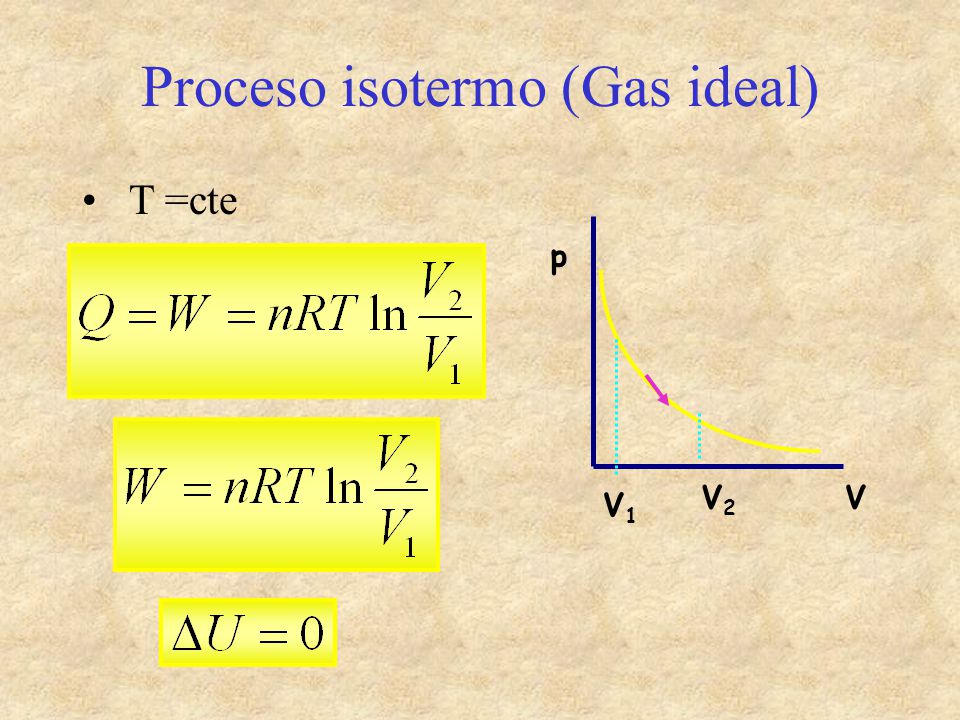 Proceso isotermo (Gas ideal)

• T =cte

$Q = W = nRT \ln \frac{V_2}{V_1}$

$W = nRT \ln \frac{V_2}{V_1}$

$\Delta U = 0$

p

$V_1$ $V_2$ V